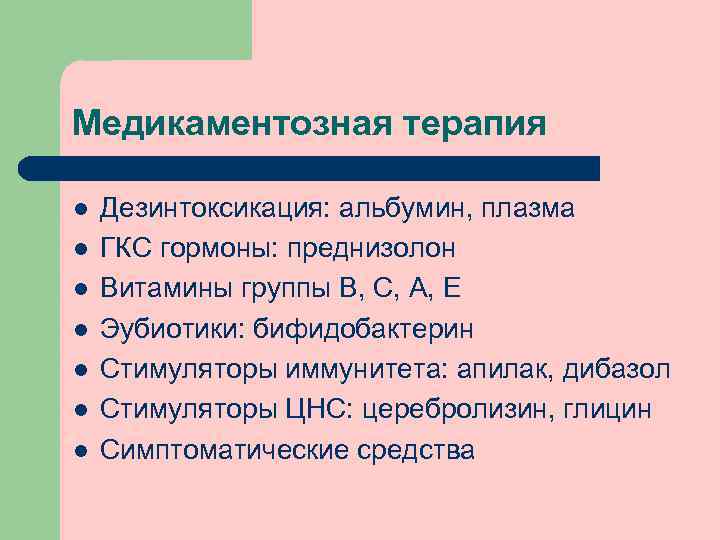 Медикаментозная терапия

- Дезинтоксикация: альбумин, плазма
- ГКС гормоны: преднизолон
- Витамины группы В, С, А, Е
- Эубиотики: бифидобактерин
- Стимуляторы иммунитета: апилак, дибазол
- Стимуляторы ЦНС: церебролизин, глицин
- Симптоматические средства